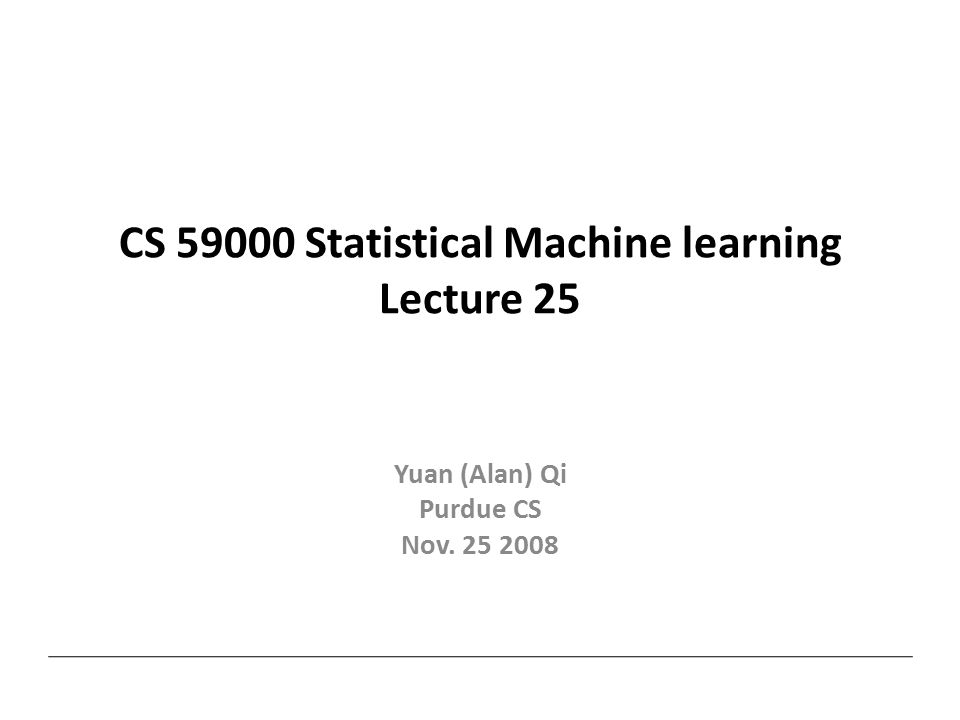 CS 59000 Statistical Machine learning
Lecture 25

Yuan (Alan) Qi
Purdue CS
Nov. 25 2008